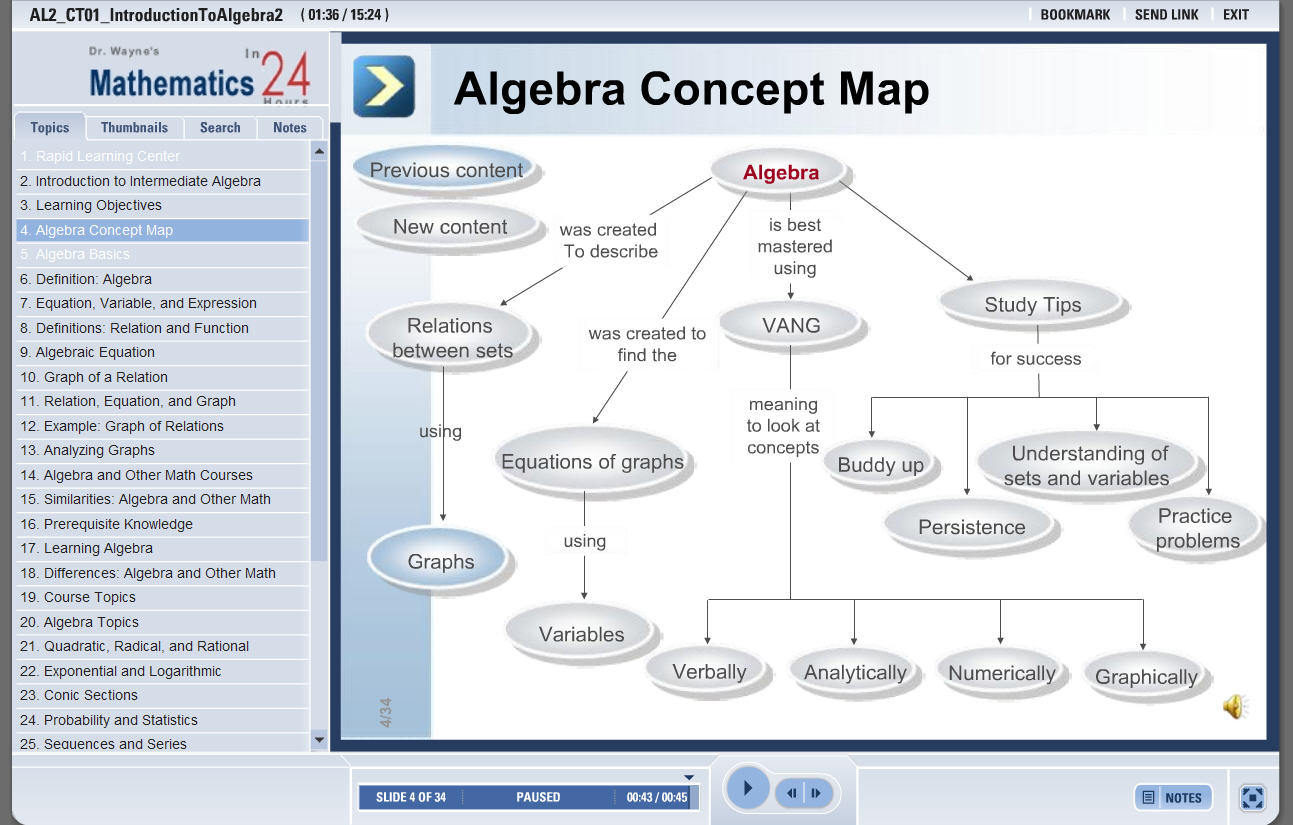 AL2_CT01_IntroductionToAlgebra2 ( 01:36 / 15:24 )

BOOKMARK SEND LINK EXIT

Dr. Wayne's Mathematics In 24 Hours

Topics Thumbnails Search Notes

1. Rapid Learning Center
2. Introduction to Intermediate Algebra
3. Learning Objectives
4. Algebra Concept Map
5. Algebra Basics
6. Definition: Algebra
7. Equation, Variable, and Expression
8. Definitions: Relation and Function
9. Algebraic Equation
10. Graph of a Relation
11. Relation, Equation, and Graph
12. Example: Graph of Relations
13. Analyzing Graphs
14. Algebra and Other Math Courses
15. Similarities: Algebra and Other Math
16. Prerequisite Knowledge
17. Learning Algebra
18. Differences: Algebra and Other Math
19. Course Topics
20. Algebra Topics
21. Quadratic, Radical, and Rational
22. Exponential and Logarithmic
23. Conic Sections
24. Probability and Statistics
25. Sequences and Series

Algebra Concept Map

Previous content
New content

Algebra
was created To describe
Relations between sets
using
Graphs
was created to find the
Equations of graphs
using
Variables
is best mastered using
VANG
meaning to look at concepts
Verbally
Analytically
Numerically
Graphically
Study Tips
for success
Buddy up
Persistence
Understanding of sets and variables
Practice problems

4/34

SLIDE 4 OF 34 PAUSED 00:43 / 00:45

NOTES